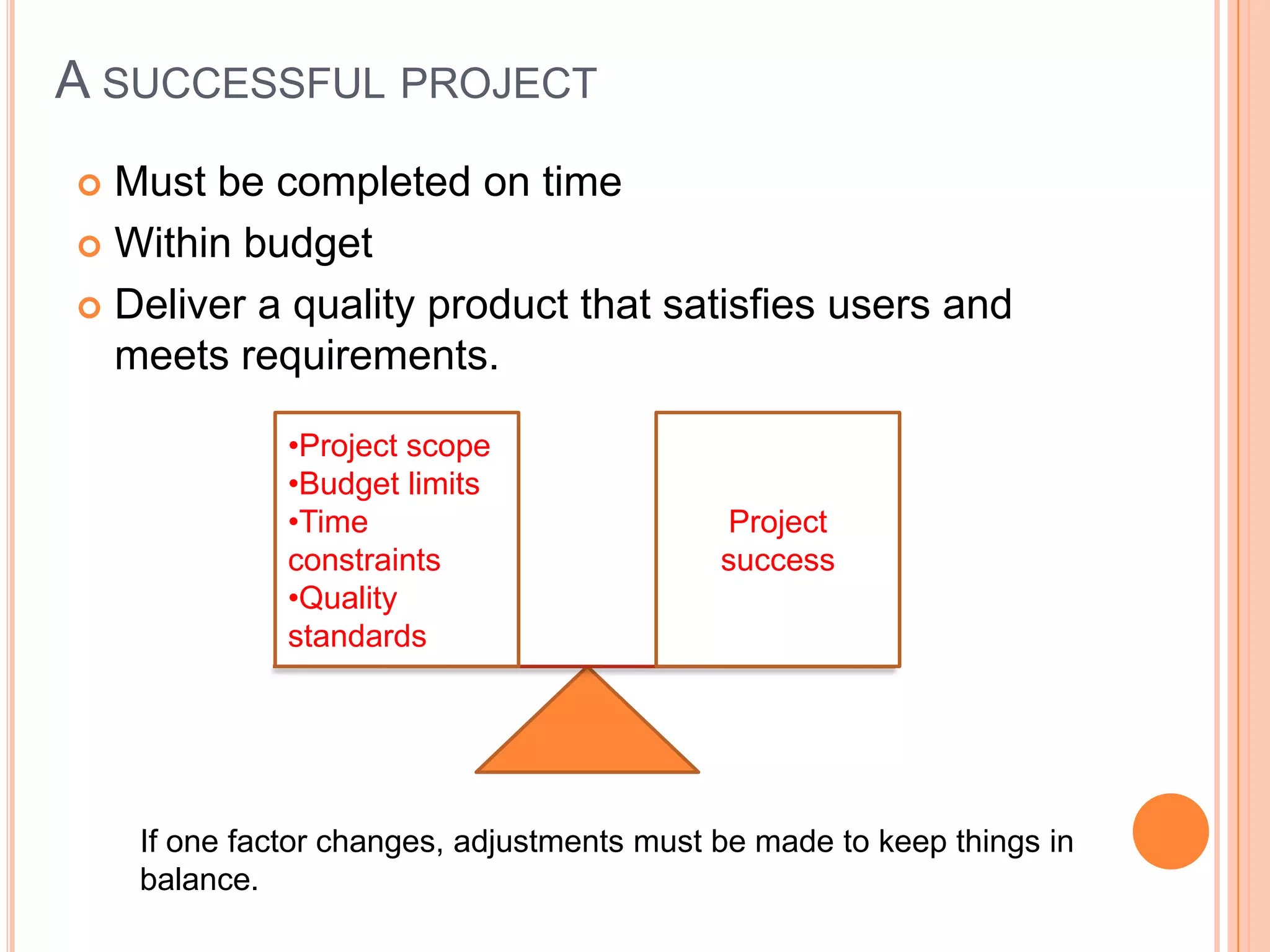 A SUCCESSFUL PROJECT

Must be completed on time
Within budget
Deliver a quality product that satisfies users and meets requirements.

•Project scope
•Budget limits
•Time constraints
•Quality standards

Project success

If one factor changes, adjustments must be made to keep things in balance.